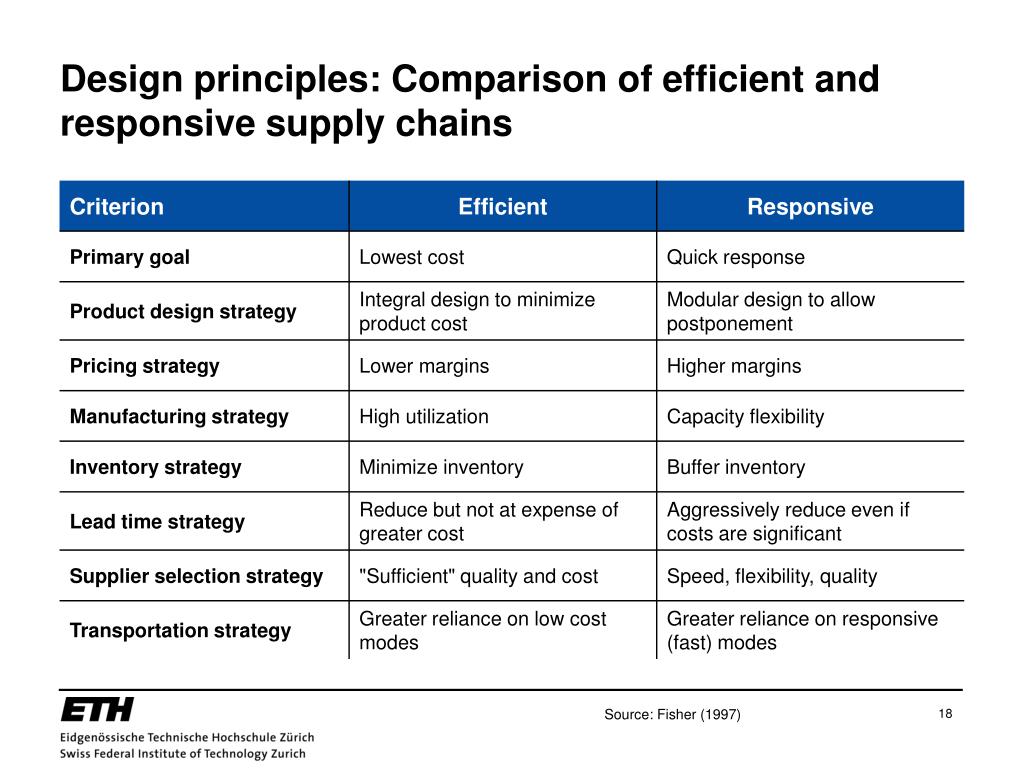 Design principles: Comparison of efficient and responsive supply chains

| Criterion | Efficient | Responsive |
|---|---|---|
| Primary goal | Lowest cost | Quick response |
| Product design strategy | Integral design to minimize product cost | Modular design to allow postponement |
| Pricing strategy | Lower margins | Higher margins |
| Manufacturing strategy | High utilization | Capacity flexibility |
| Inventory strategy | Minimize inventory | Buffer inventory |
| Lead time strategy | Reduce but not at expense of greater cost | Aggressively reduce even if costs are significant |
| Supplier selection strategy | "Sufficient" quality and cost | Speed, flexibility, quality |
| Transportation strategy | Greater reliance on low cost modes | Greater reliance on responsive (fast) modes |

ETH
Eidgenössische Technische Hochschule Zürich
Swiss Federal Institute of Technology Zurich

Source: Fisher (1997)

18